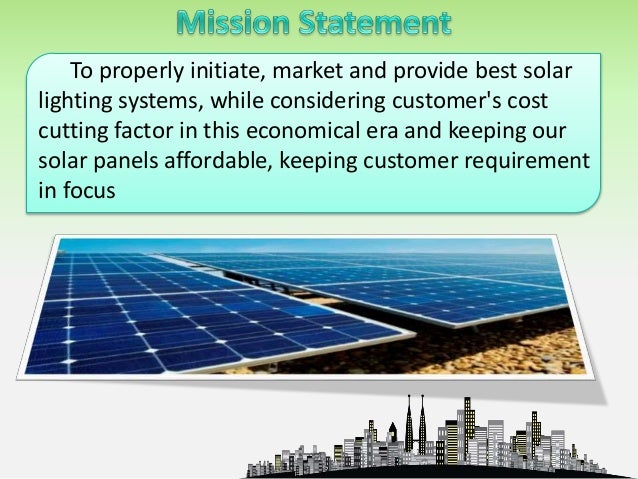 Mission Statement

To properly initiate, market and provide best solar lighting systems, while considering customer's cost cutting factor in this economical era and keeping our solar panels affordable, keeping customer requirement in focus